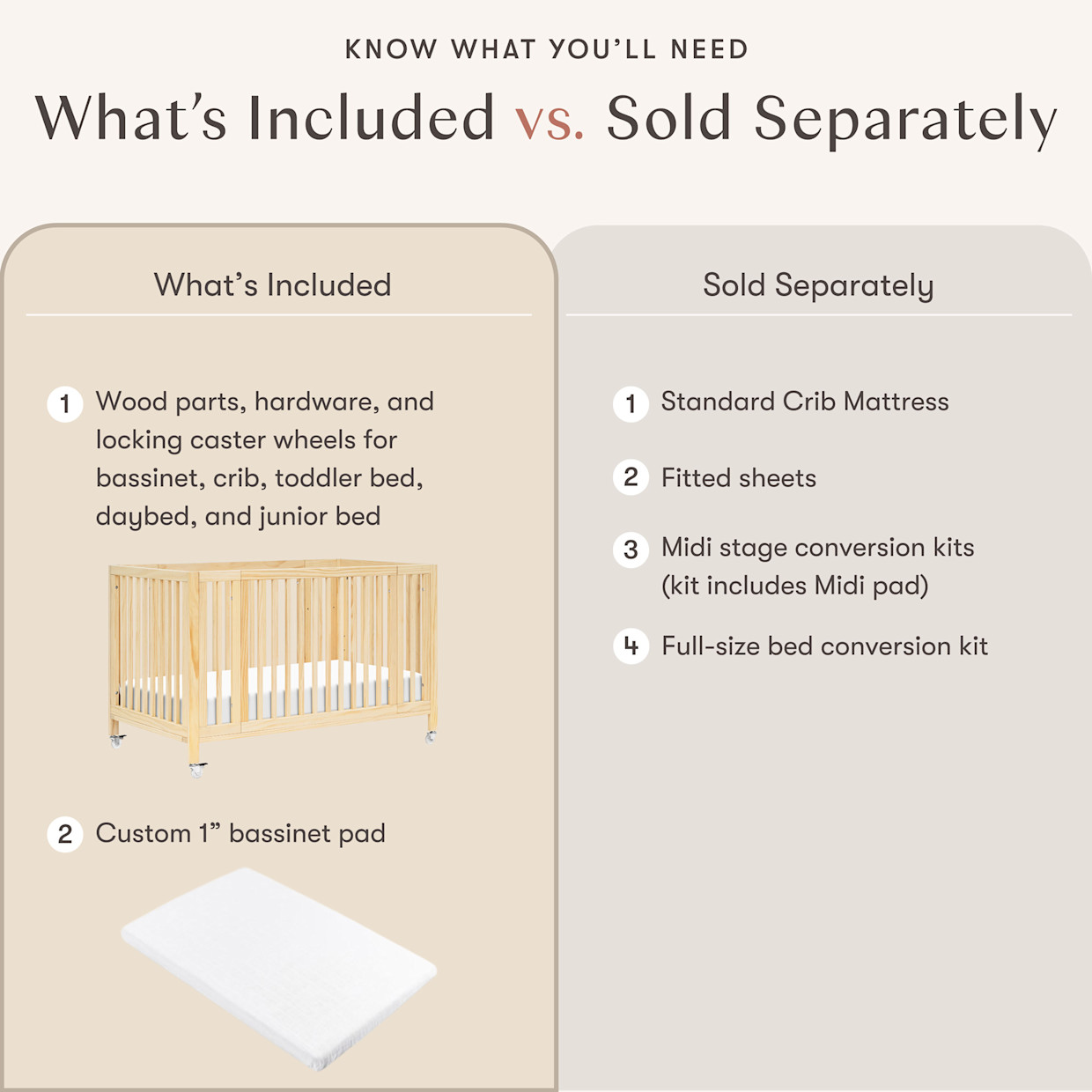 KNOW WHAT YOU'LL NEED

What's Included vs. Sold Separately

What's Included

1 Wood parts, hardware, and locking caster wheels for bassinet, crib, toddler bed, daybed, and junior bed

2 Custom 1" bassinet pad

Sold Separately

1 Standard Crib Mattress

2 Fitted sheets

3 Midi stage conversion kits (kit includes Midi pad)

4 Full-size bed conversion kit